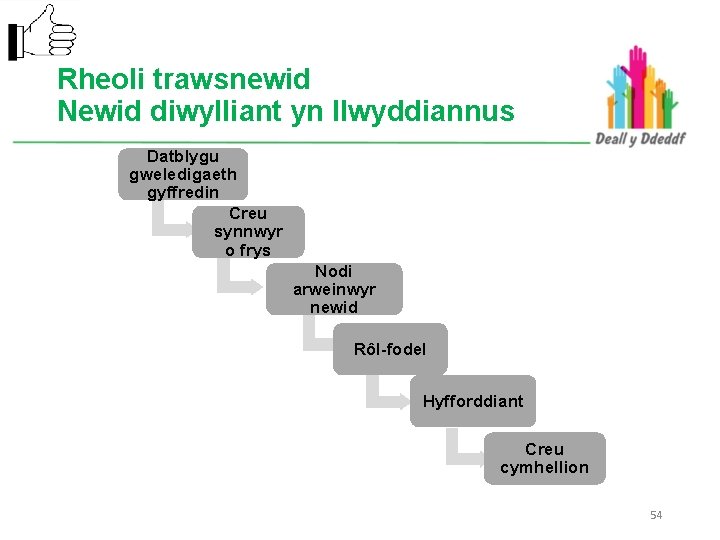 Rheoli trawsnewid
Newid diwylliant yn llwyddiannus

Deall y Ddeddf

Datblygu gweledigaeth gyffredin

Creu synnwyr o frys

Nodi arweinwyr newid

Rôl-fodel

Hyfforddiant

Creu cymhellion

54